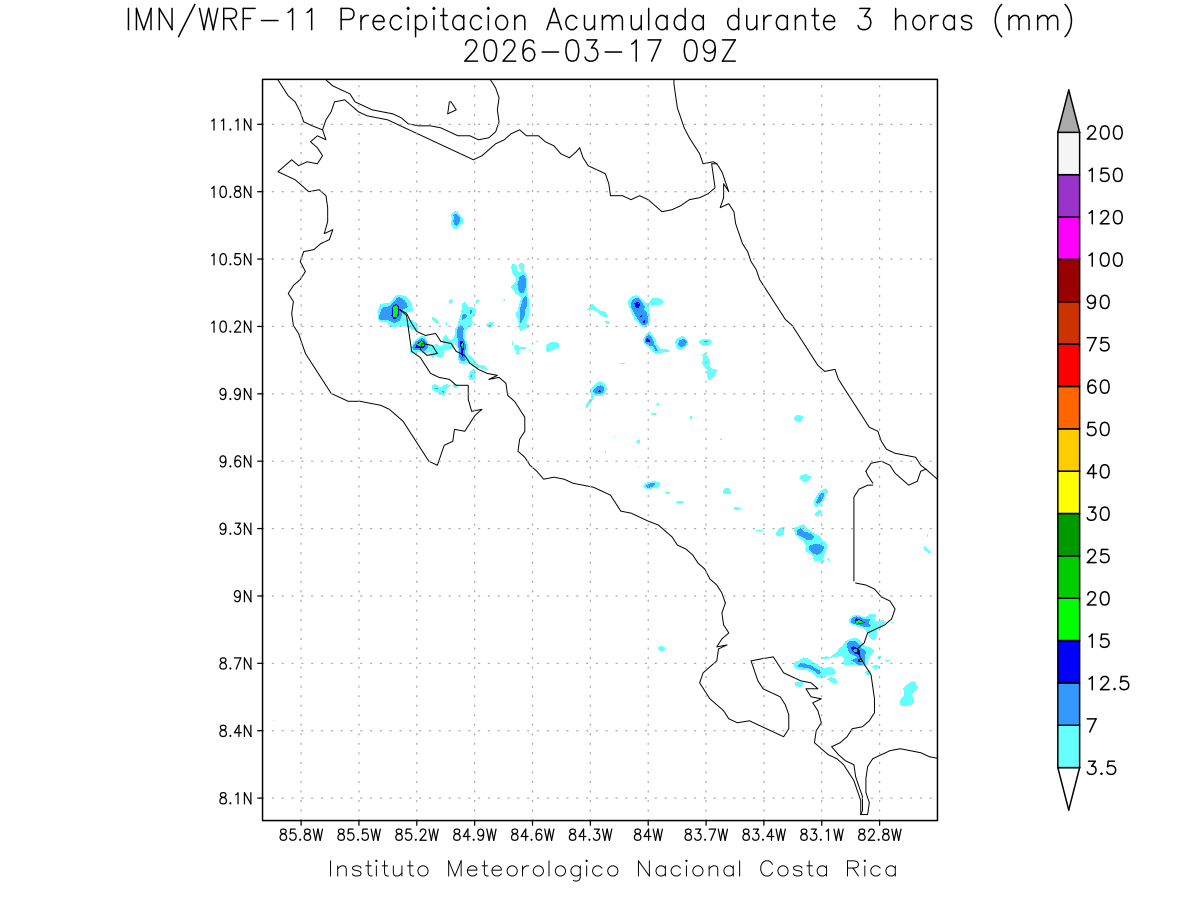 IMN/WRF-11 Precipitacion Acumulada durante 3 horas (mm)
2026-03-17 09Z

11.1N
10.8N
10.5N
10.2N
9.9N
9.6N
9.3N
9N
8.7N
8.4N
8.1N

85.8W 85.5W 85.2W 84.9W 84.6W 84.3W 84W 83.7W 83.4W 83.1W 82.8W

200
150
120
100
90
75
60
50
40
30
25
20
15
12.5
7
3.5

Instituto Meteorologico Nacional Costa Rica